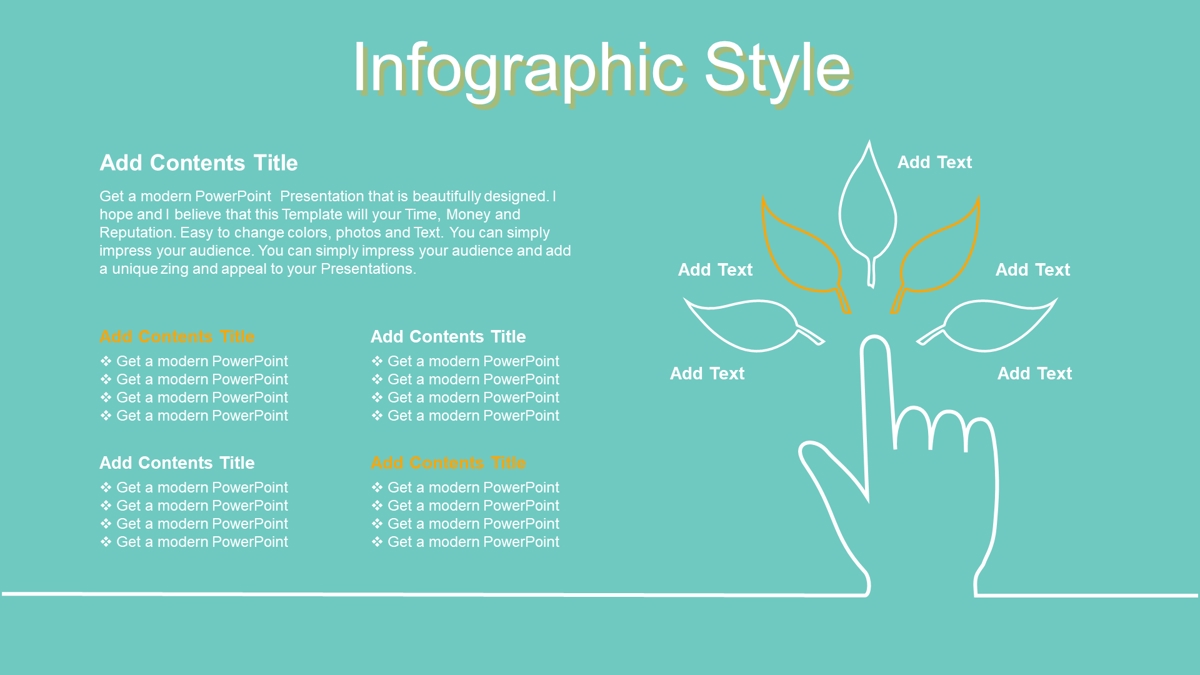 Infographic Style

Add Contents Title

Get a modern PowerPoint Presentation that is beautifully designed. I hope and I believe that this Template will your Time, Money and Reputation. Easy to change colors, photos and Text. You can simply impress your audience. You can simply impress your audience and add a unique zing and appeal to your Presentations.

Add Contents Title
❖ Get a modern PowerPoint
❖ Get a modern PowerPoint
❖ Get a modern PowerPoint
❖ Get a modern PowerPoint

Add Contents Title
❖ Get a modern PowerPoint
❖ Get a modern PowerPoint
❖ Get a modern PowerPoint
❖ Get a modern PowerPoint

Add Contents Title
❖ Get a modern PowerPoint
❖ Get a modern PowerPoint
❖ Get a modern PowerPoint
❖ Get a modern PowerPoint

Add Contents Title
❖ Get a modern PowerPoint
❖ Get a modern PowerPoint
❖ Get a modern PowerPoint
❖ Get a modern PowerPoint

Add Text

Add Text

Add Text

Add Text

Add Text